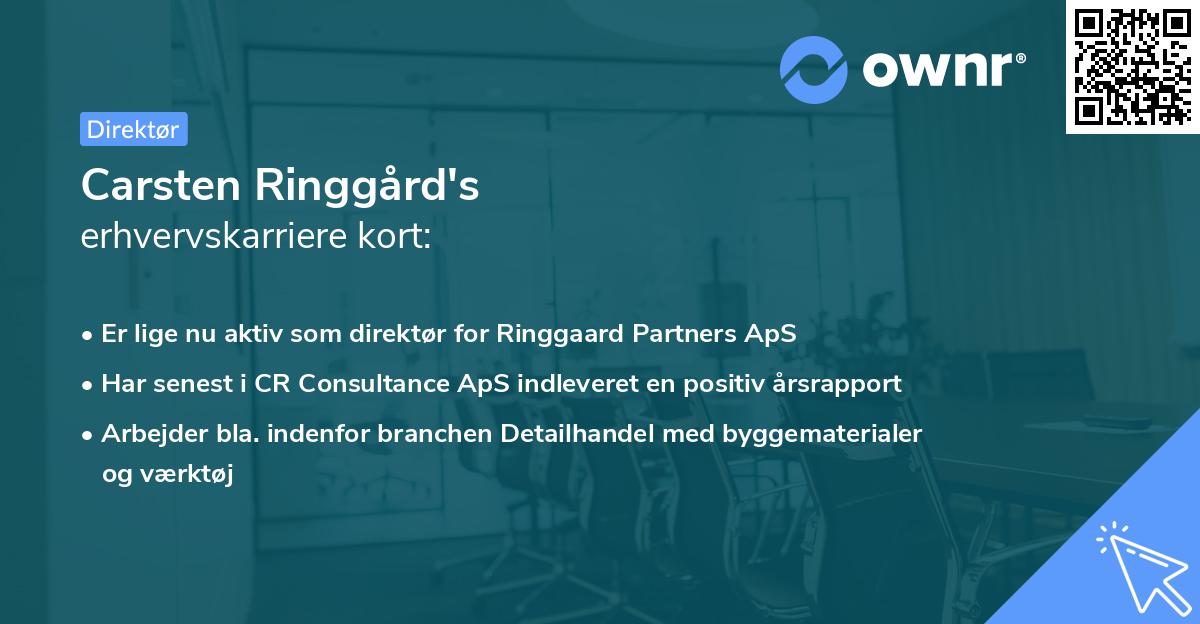 ownr®

Direktør

Carsten Ringgård's
erhvervskarriere kort:

• Er lige nu aktiv som direktør for Ringgaard Partners ApS
• Har senest i CR Consultance ApS indleveret en positiv årsrapport
• Arbejder bla. indenfor branchen Detailhandel med byggematerialer og værktøj